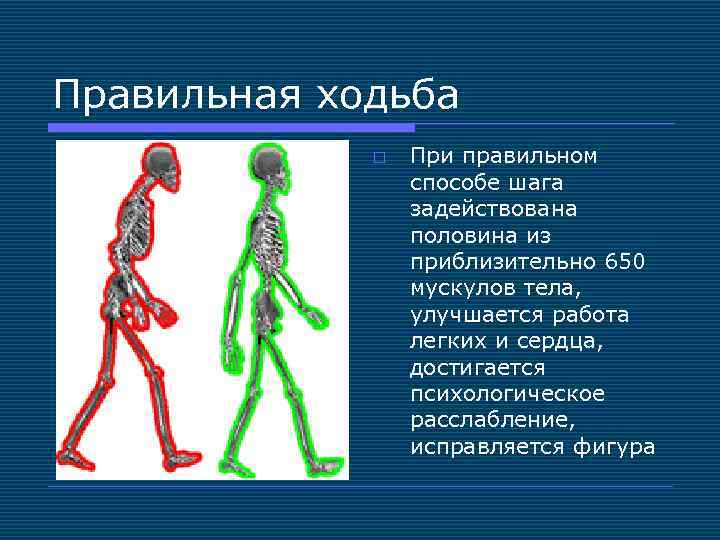 Правильная ходьба

При правильном способе шага задействована половина из приблизительно 650 мускулов тела, улучшается работа легких и сердца, достигается психологическое расслабление, исправляется фигура